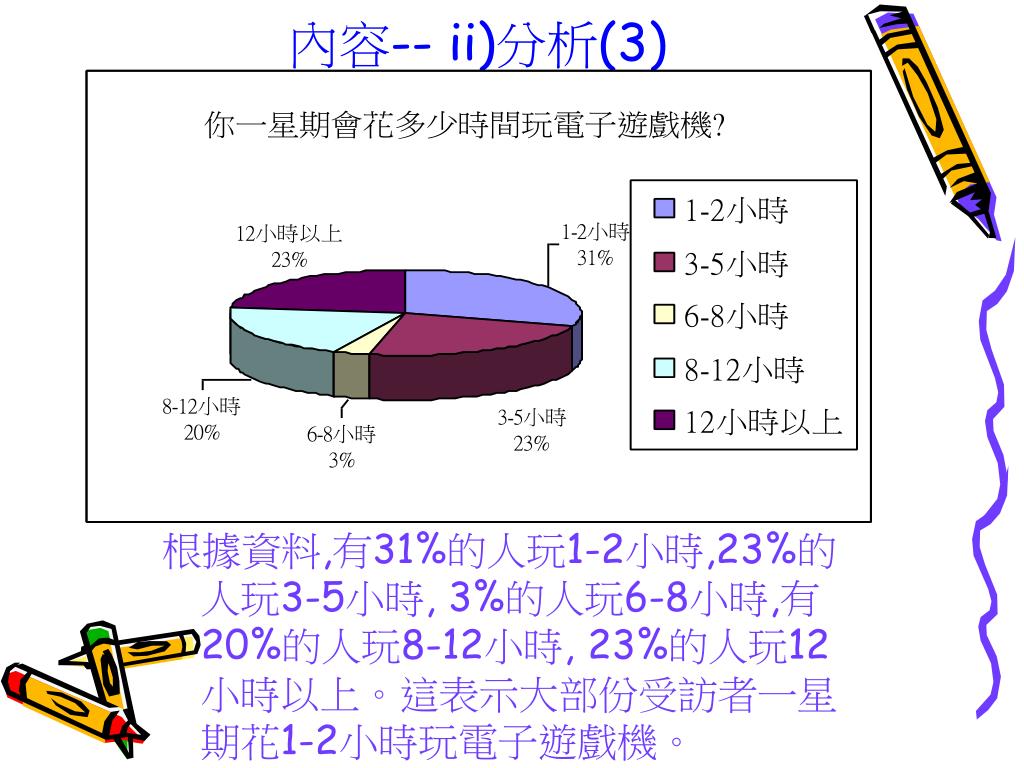 內容-- ii)分析(3)

你一星期會花多少時間玩電子遊戲機?

12小時以上
23%

1-2小時
31%

8-12小時
20%

6-8小時
3%

3-5小時
23%

1-2小時
3-5小時
6-8小時
8-12小時
12小時以上

根據資料,有31%的人玩1-2小時,23%的人玩3-5小時, 3%的人玩6-8小時,有20%的人玩8-12小時, 23%的人玩12小時以上。這表示大部份受訪者一星期花1-2小時玩電子遊戲機。